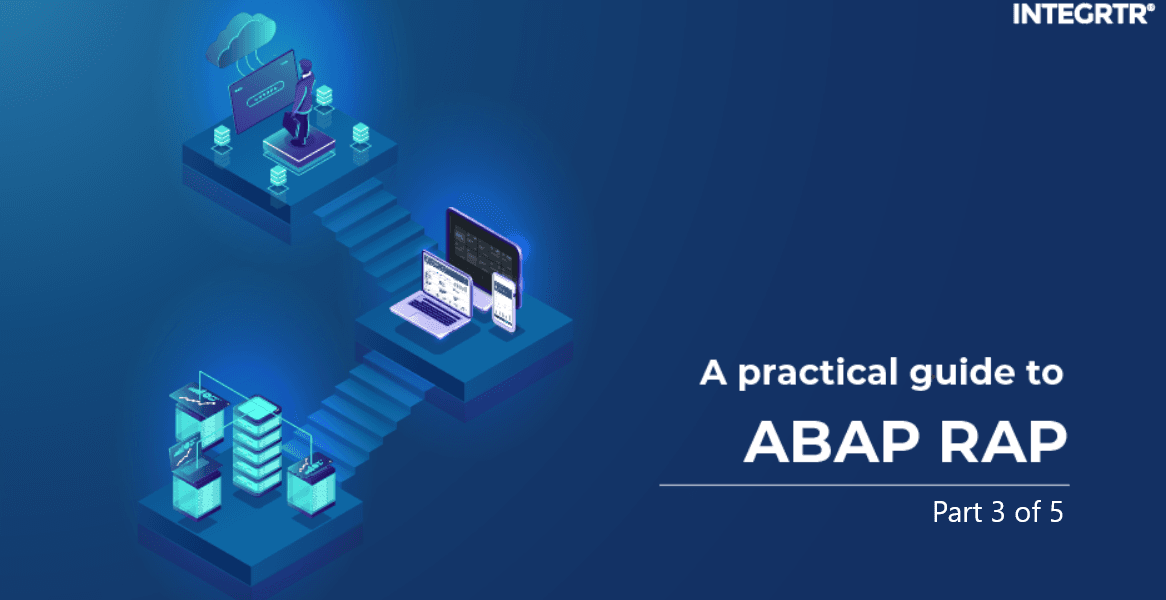 INTEGRTR®

A practical guide to

ABAP RAP

Part 3 of 5